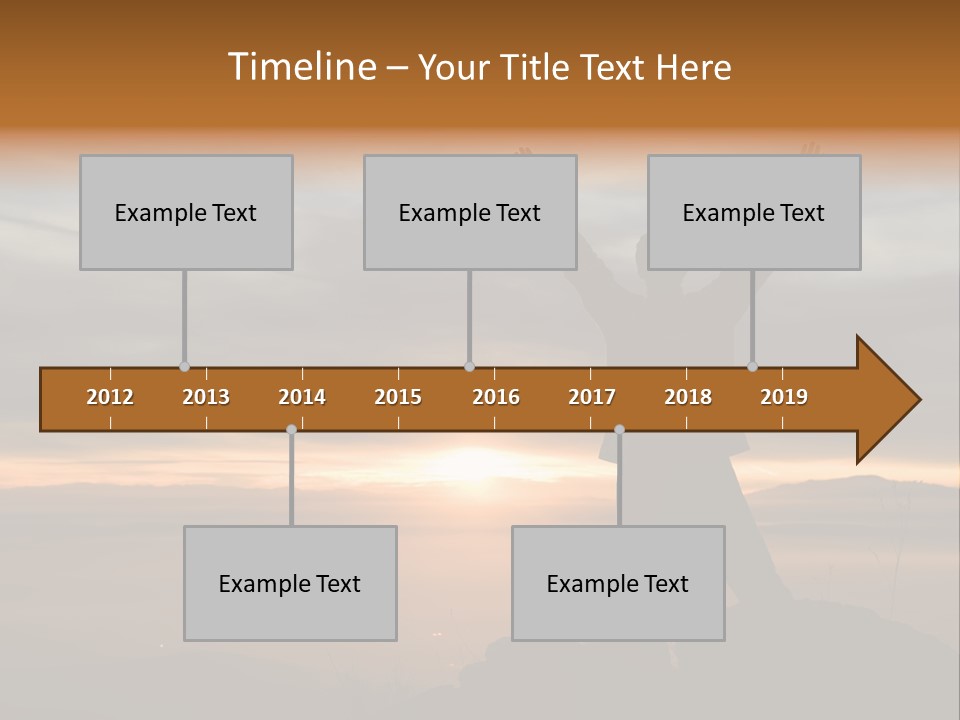 Timeline – Your Title Text Here

Example Text

Example Text

Example Text

2012 2013 2014 2015 2016 2017 2018 2019

Example Text

Example Text